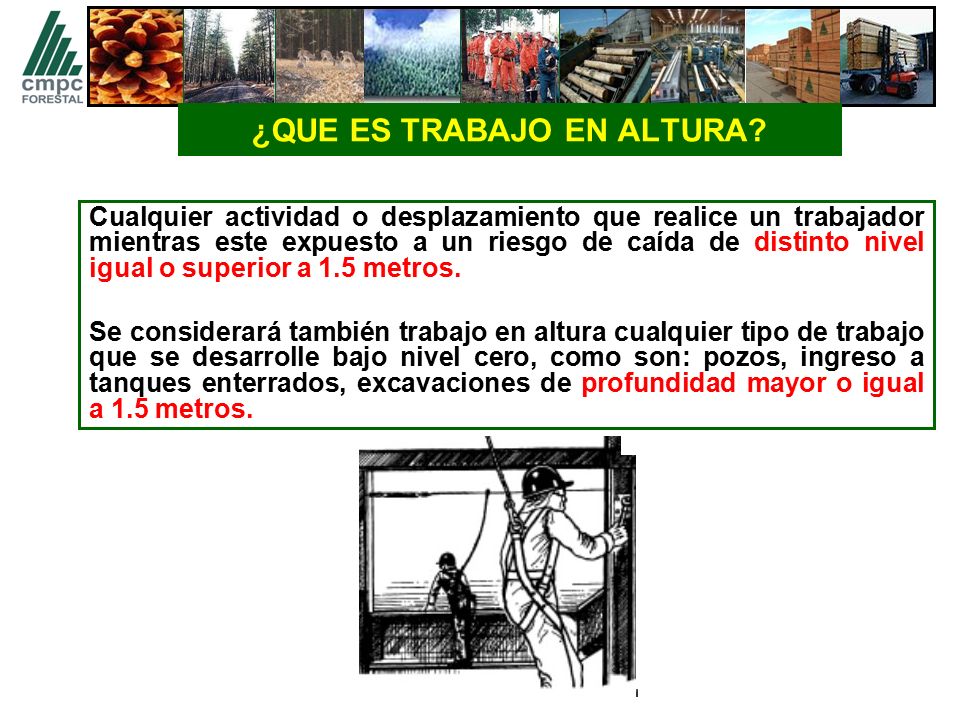 cmpc
FORESTAL

¿QUE ES TRABAJO EN ALTURA?

Cualquier actividad o desplazamiento que realice un trabajador mientras este expuesto a un riesgo de caída de distinto nivel igual o superior a 1.5 metros.

Se considerará también trabajo en altura cualquier tipo de trabajo que se desarrolle bajo nivel cero, como son: pozos, ingreso a tanques enterrados, excavaciones de profundidad mayor o igual a 1.5 metros.